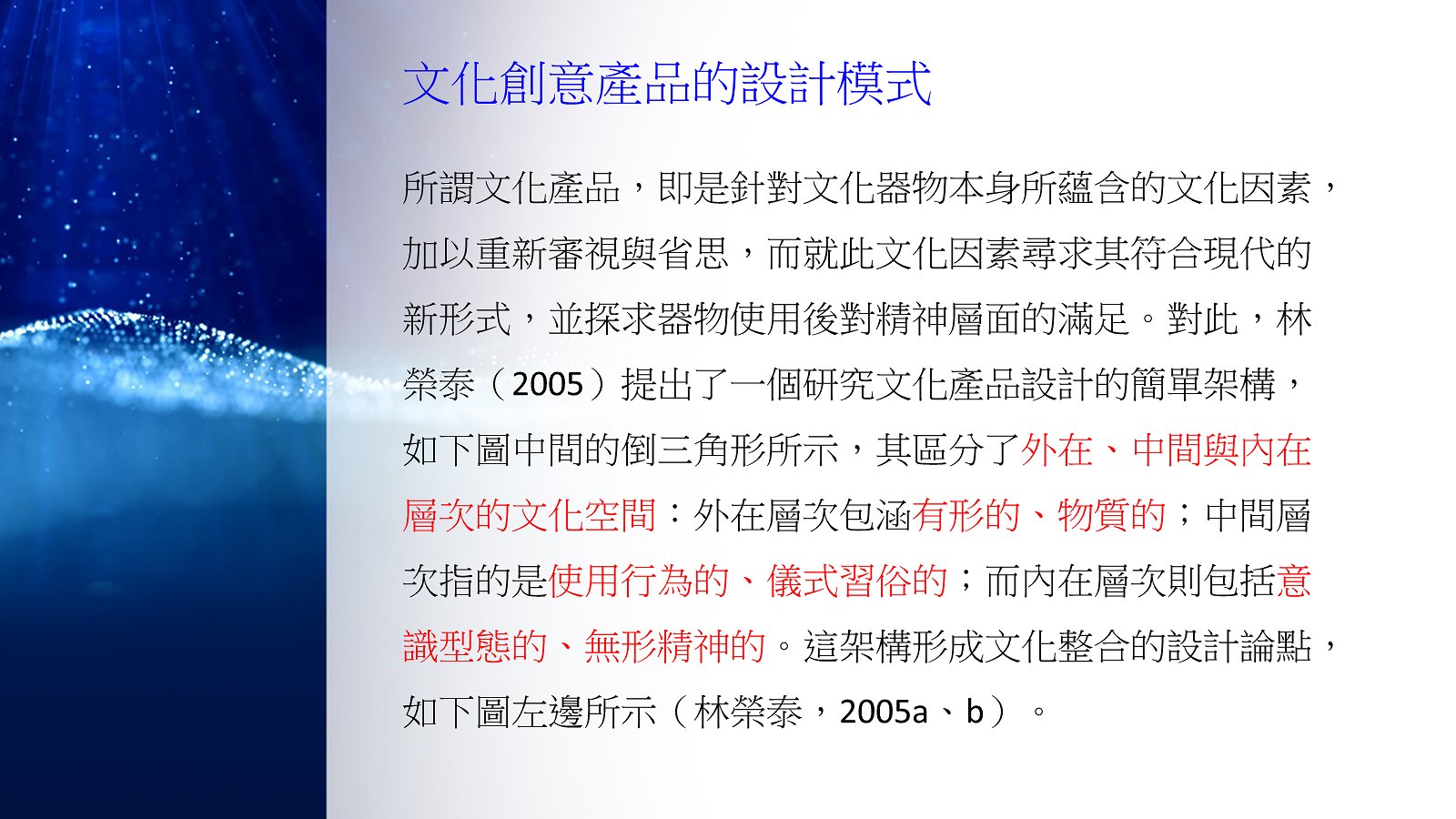 文化創意產品的設計模式

所謂文化產品，即是針對文化器物本身所蘊含的文化因素，加以重新審視與省思，而就此文化因素尋求其符合現代的新形式，並探求器物使用後對精神層面的滿足。對此，林榮泰（2005）提出了一個研究文化產品設計的簡單架構，如下圖中間的倒三角形所示，其區分了外在、中間與內在層次的文化空間：外在層次包涵有形的、物質的；中間層次指的是使用行為的、儀式習俗的；而內在層次則包括意識型態的、無形精神的。這架構形成文化整合的設計論點，如下圖左邊所示（林榮泰，2005a、b）。